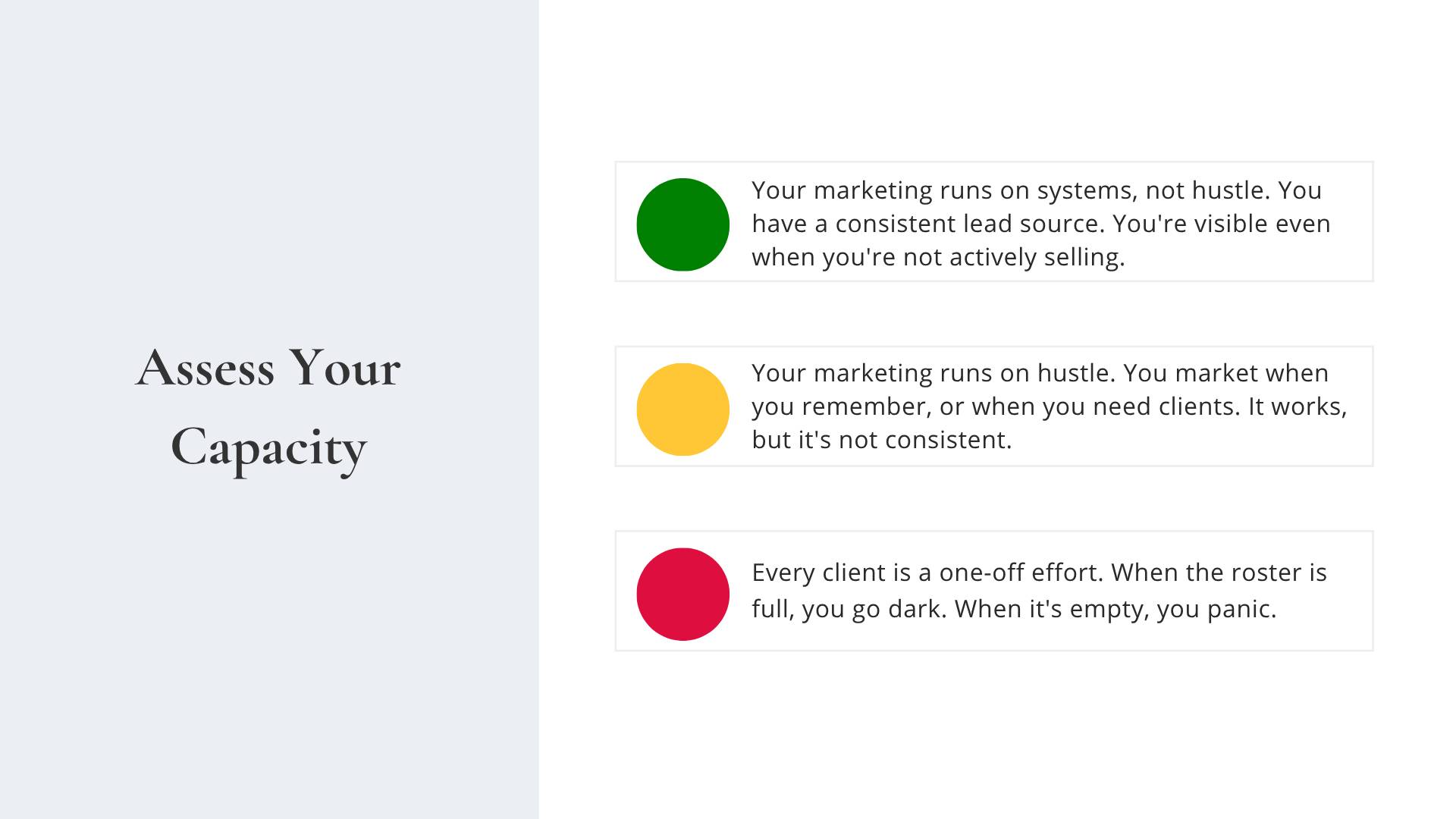 Assess Your Capacity

Your marketing runs on systems, not hustle. You have a consistent lead source. You're visible even when you're not actively selling.

Your marketing runs on hustle. You market when you remember, or when you need clients. It works, but it's not consistent.

Every client is a one-off effort. When the roster is full, you go dark. When it's empty, you panic.